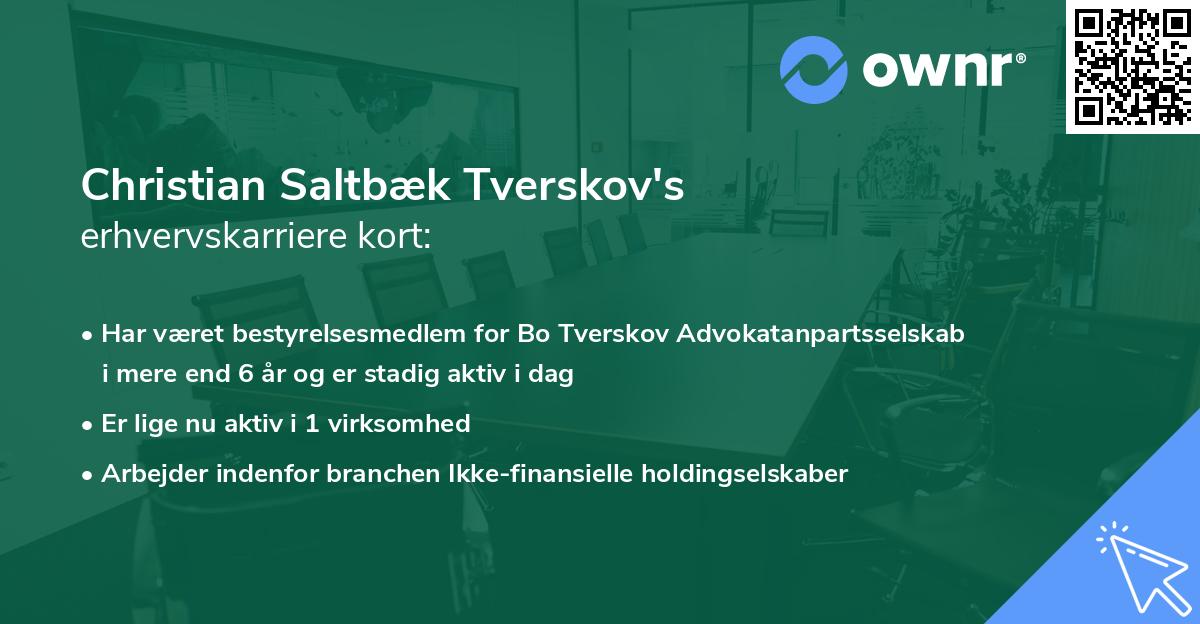 ownr®

Christian Saltbæk Tverskov's
erhvervskarriere kort:

• Har været bestyrelsesmedlem for Bo Tverskov Advokatanpartsselskab i mere end 6 år og er stadig aktiv i dag
• Er lige nu aktiv i 1 virksomhed
• Arbejder indenfor branchen Ikke-finansielle holdingselskaber